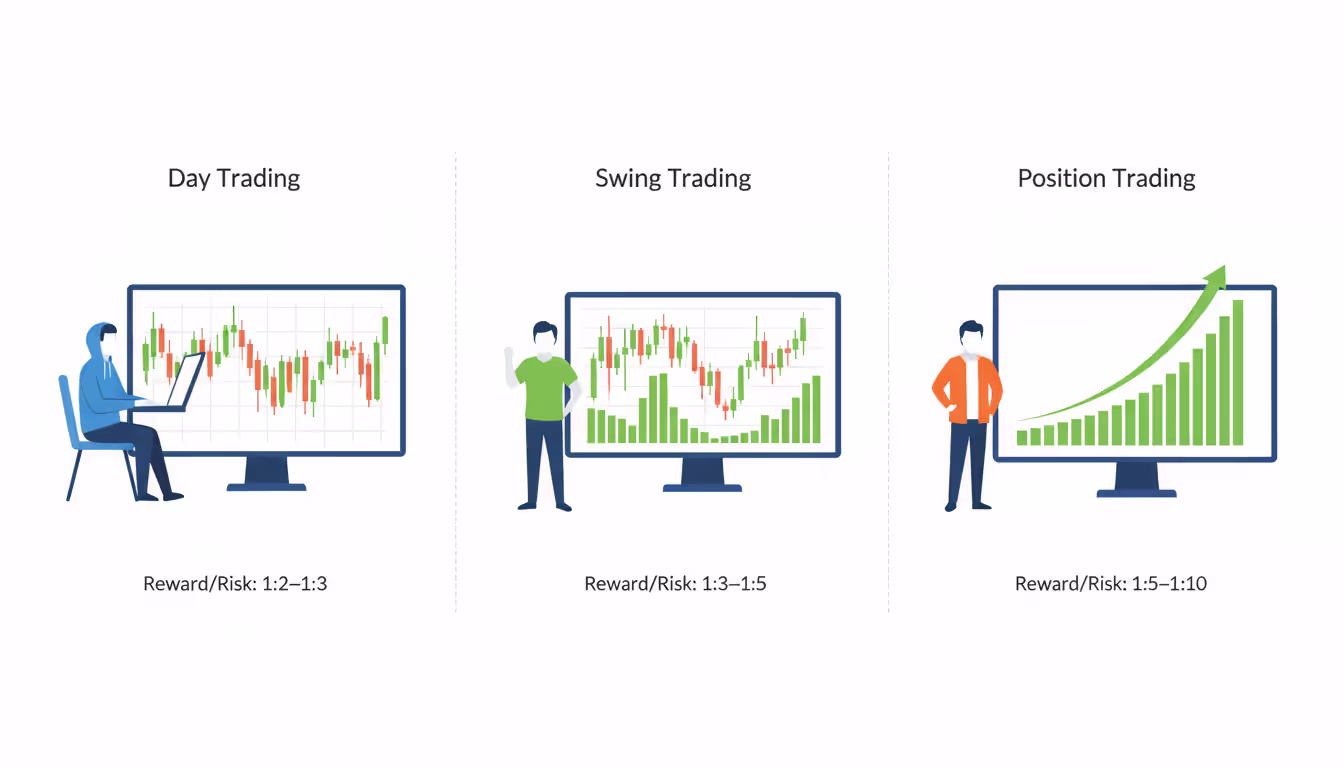 Day Trading

Reward/Risk: 1:2–1:3

Swing Trading

Reward/Risk: 1:3–1:5

Position Trading

Reward/Risk: 1:5–1:10